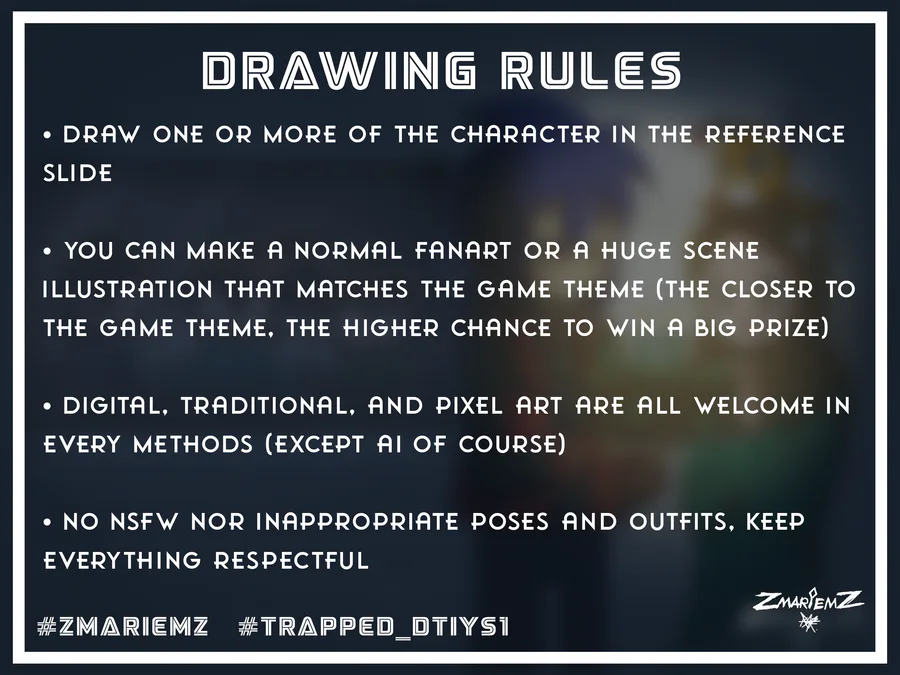 DRAWING RULES

• DRAW ONE OR MORE OF THE CHARACTER IN THE REFERENCE SLIDE

• YOU CAN MAKE A NORMAL FANART OR A HUGE SCENE ILLUSTRATION THAT MATCHES THE GAME THEME (THE CLOSER TO THE GAME THEME, THE HIGHER CHANCE TO WIN A BIG PRIZE)

• DIGITAL, TRADITIONAL, AND PIXEL ART ARE ALL WELCOME IN EVERY METHODS (EXCEPT AI OF COURSE)

• NO NSFW NOR INAPPROPRIATE POSES AND OUTFITS, KEEP EVERYTHING RESPECTFUL

#ZMARIEMZ #TRAPPED_DTIYS1

ZMARIEMZ